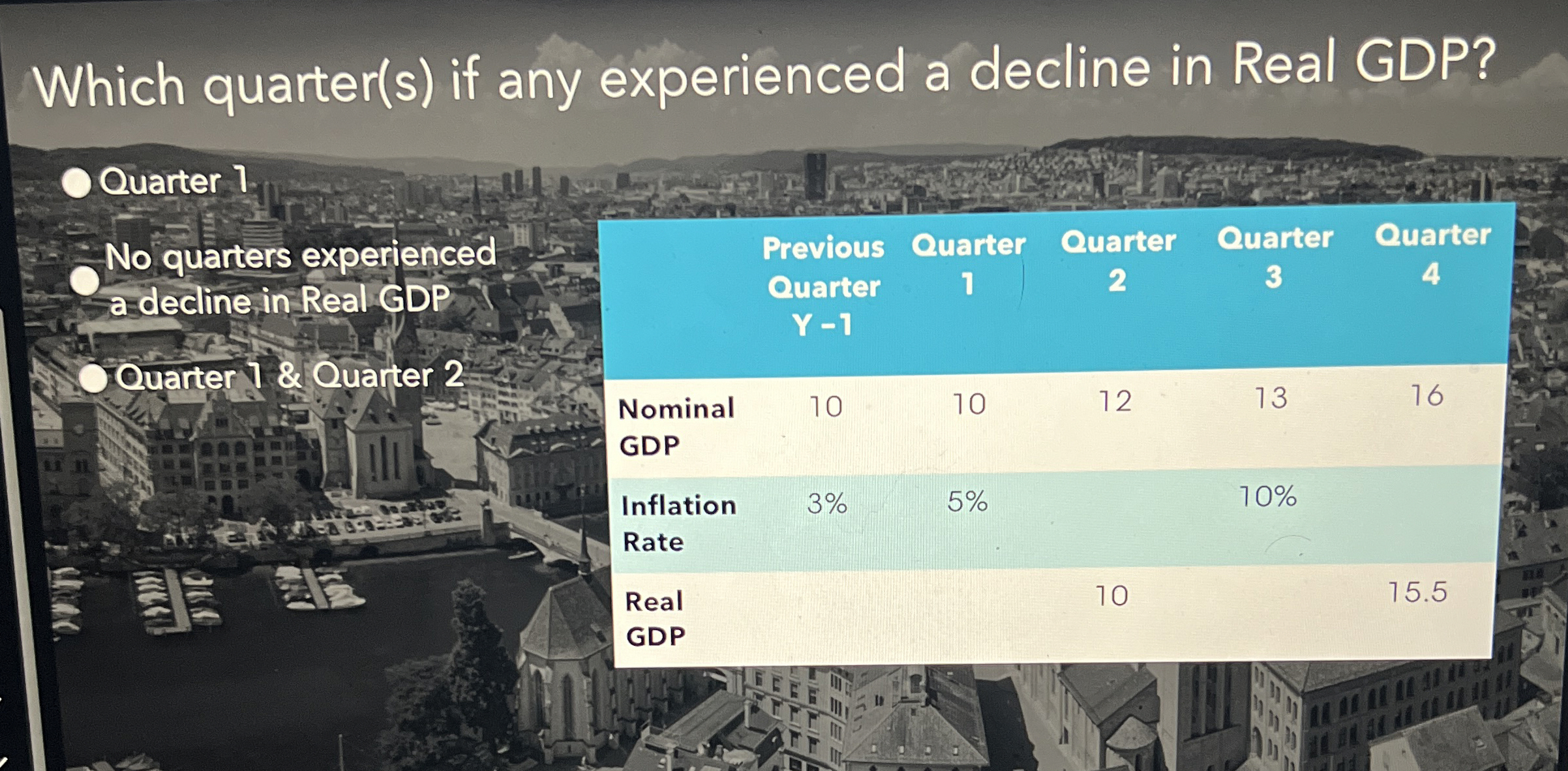 Which quarter(s) if any experienced a decline in Real GDP?

Quarter 1

No quarters experienced a decline in Real GDP

Quarter 1 & Quarter 2

| | Previous Quarter Y - 1 | Quarter 1 | Quarter 2 | Quarter 3 | Quarter 4 |
|---|---|---|---|---|---|
| Nominal GDP | 10 | 10 | 12 | 13 | 16 |
| Inflation Rate | 3% | 5% | | 10% | |
| Real GDP | | | 10 | | 15.5 |